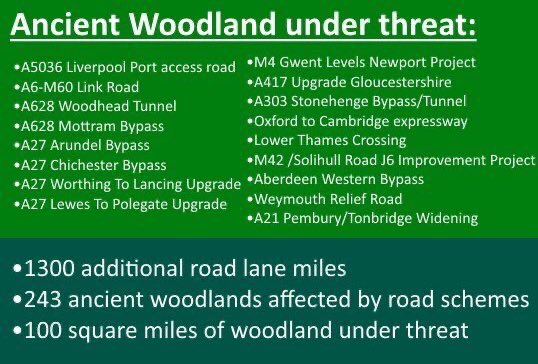 Ancient Woodland under threat:

•A5036 Liverpool Port access road
•A6-M60 Link Road
•A628 Woodhead Tunnel
•A628 Mottram Bypass
•A27 Arundel Bypass
•A27 Chichester Bypass
•A27 Worthing To Lancing Upgrade
•A27 Lewes To Polegate Upgrade

•M4 Gwent Levels Newport Project
•A417 Upgrade Gloucestershire
•A303 Stonehenge Bypass/Tunnel
•Oxford to Cambridge expressway
•Lower Thames Crossing
•M42 /Solihull Road J6 Improvement Project
•Aberdeen Western Bypass
•Weymouth Relief Road
•A21 Pembury/Tonbridge Widening

•1300 additional road lane miles
•243 ancient woodlands affected by road schemes
•100 square miles of woodland under threat